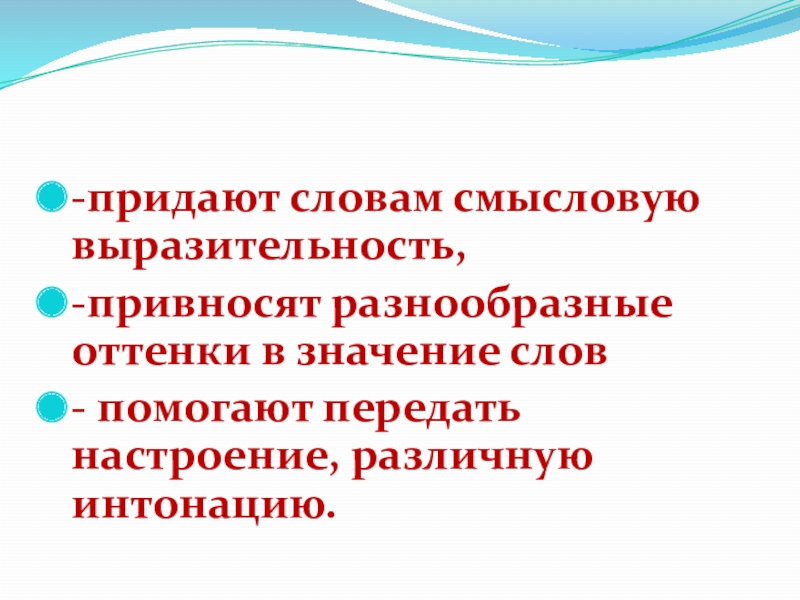 -придают словам смысловую выразительность,

-привносят разнообразные оттенки в значение слов

- помогают передать настроение, различную интонацию.